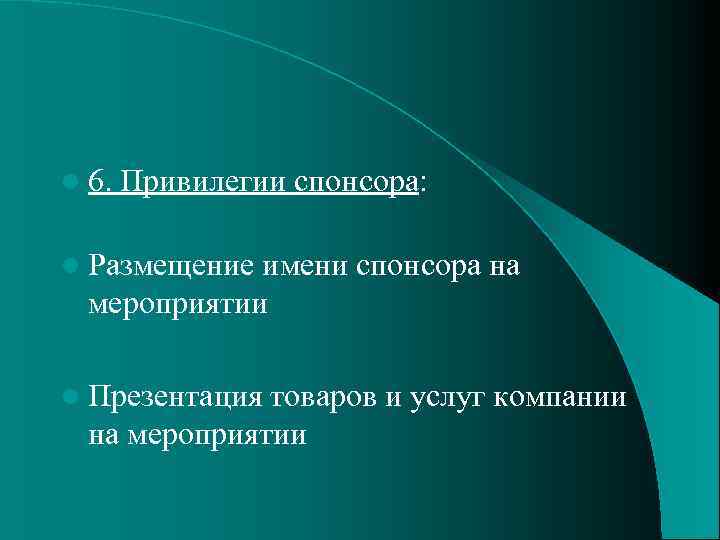 6. Привилегии спонсора:

Размещение имени спонсора на мероприятии

Презентация товаров и услуг компании на мероприятии